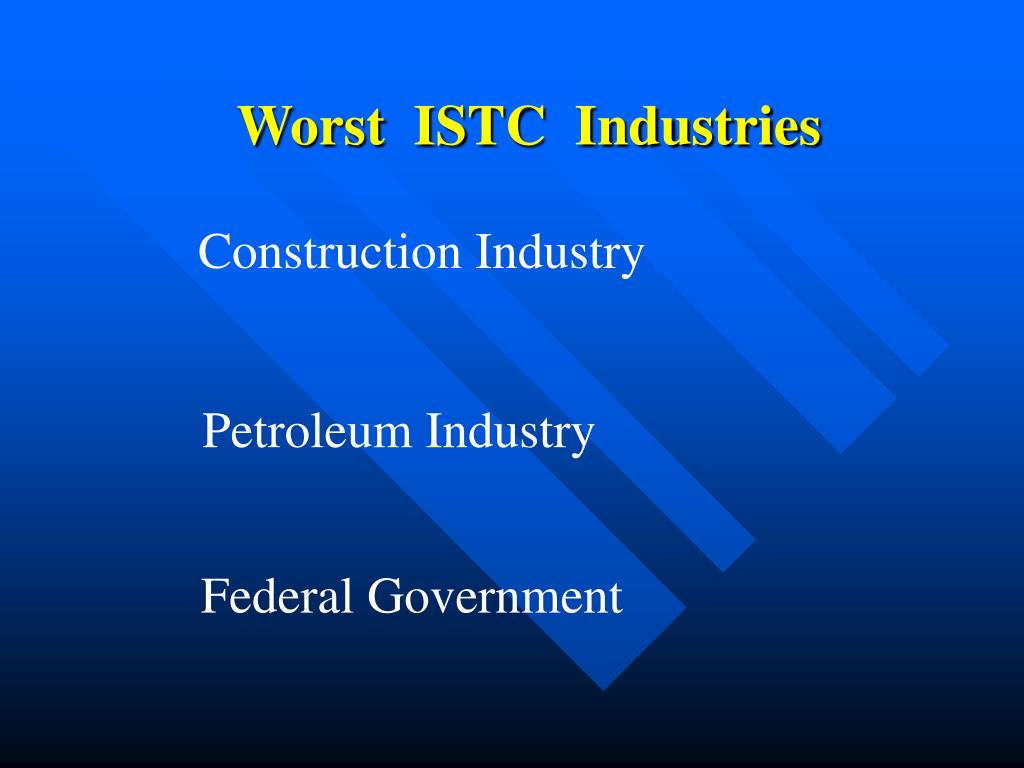 Worst ISTC Industries

Construction Industry

Petroleum Industry

Federal Government